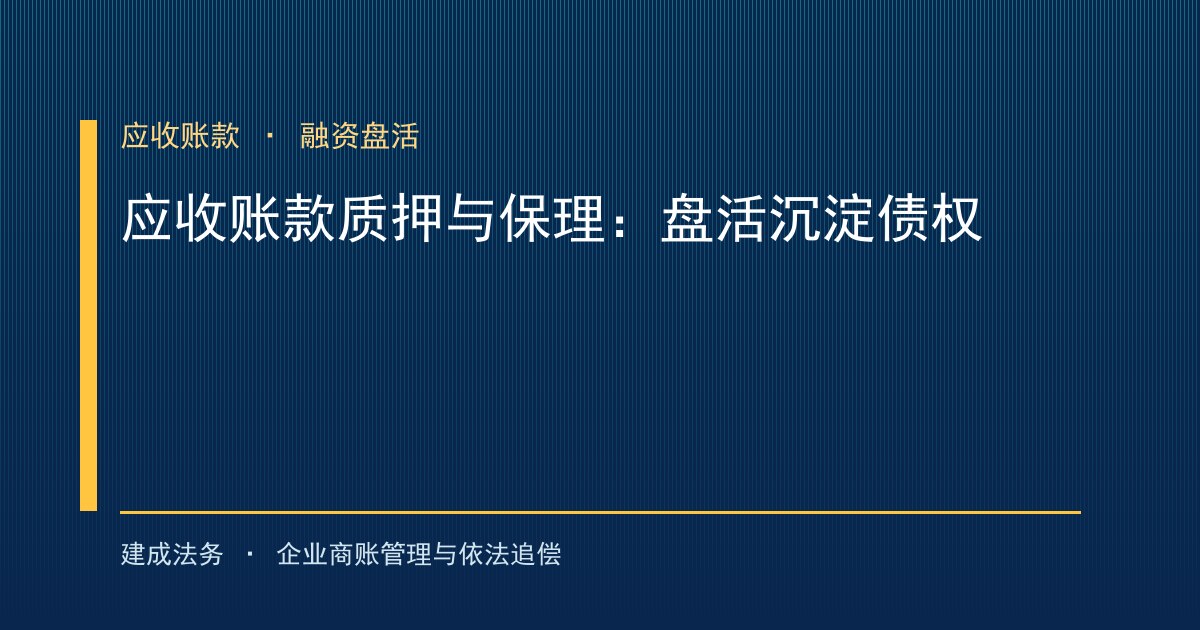 应收账款 · 融资盘活

应收账款质押与保理：盘活沉淀债权

建成法务 · 企业商账管理与依法追偿